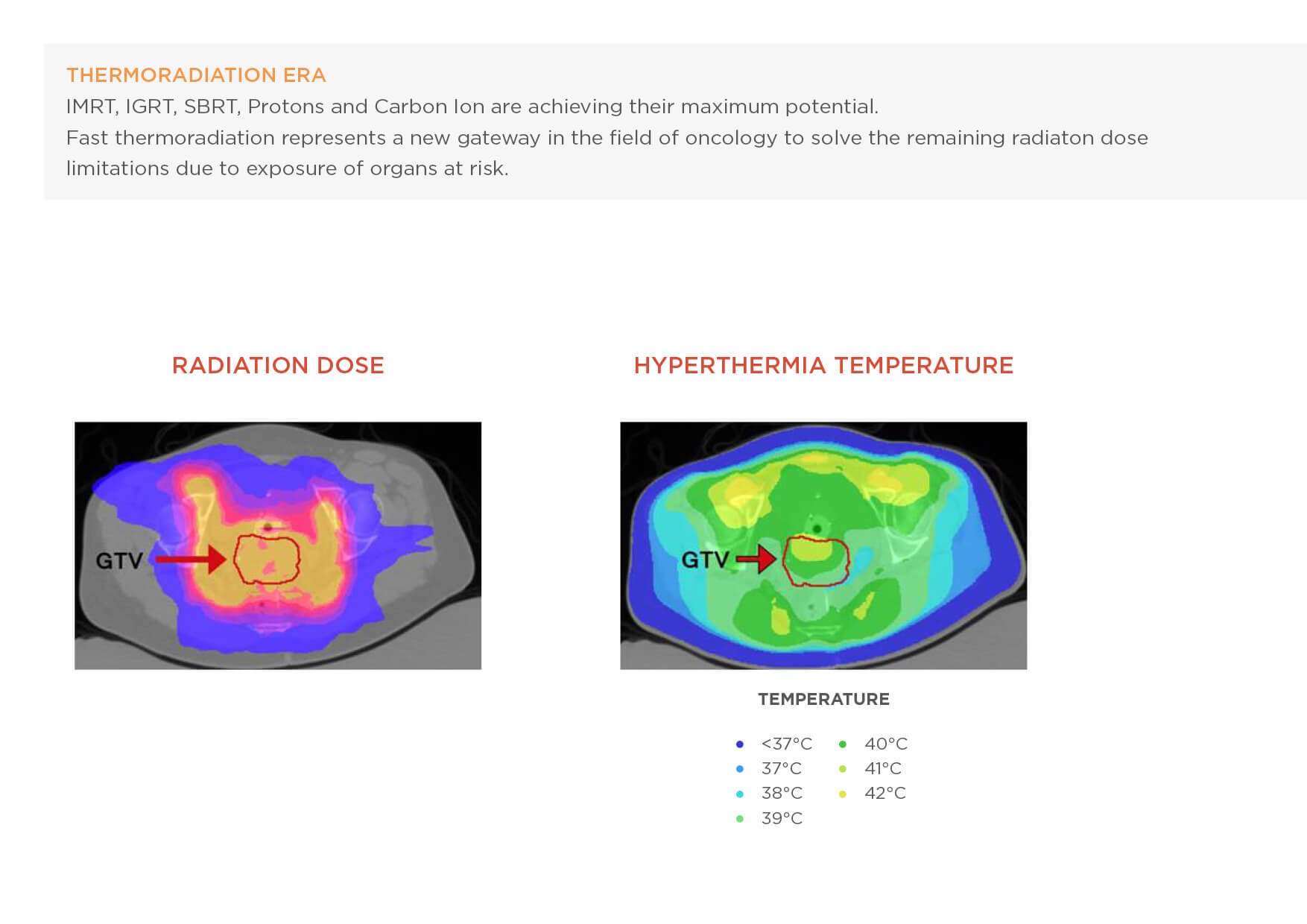 THERMORADIATION ERA
IMRT, IGRT, SBRT, Protons and Carbon Ion are achieving their maximum potential.
Fast thermoradiation represents a new gateway in the field of oncology to solve the remaining radiaton dose limitations due to exposure of organs at risk.

RADIATION DOSE

GTV

HYPERTHERMIA TEMPERATURE

GTV

TEMPERATURE

<37°C
37°C
38°C
39°C
40°C
41°C
42°C